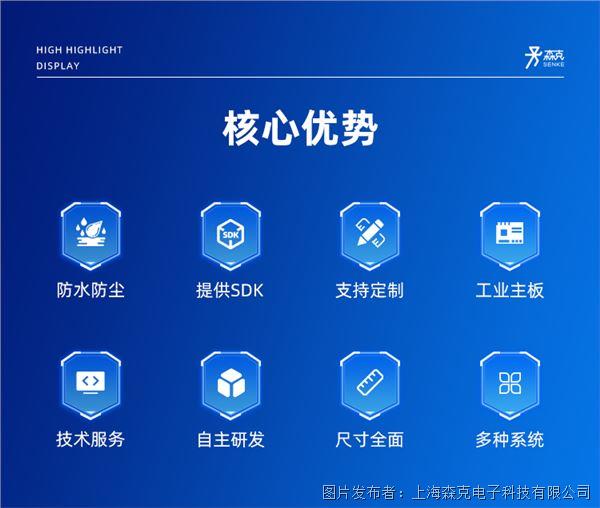 HIGH HIGHLIGHT
DISPLAY

森克
SENKE

核心优势

SDK

防水防尘

提供SDK

支持定制

工业主板

技术服务

自主研发

尺寸全面

多种系统

图片发布者：上海森克电子科技有限公司